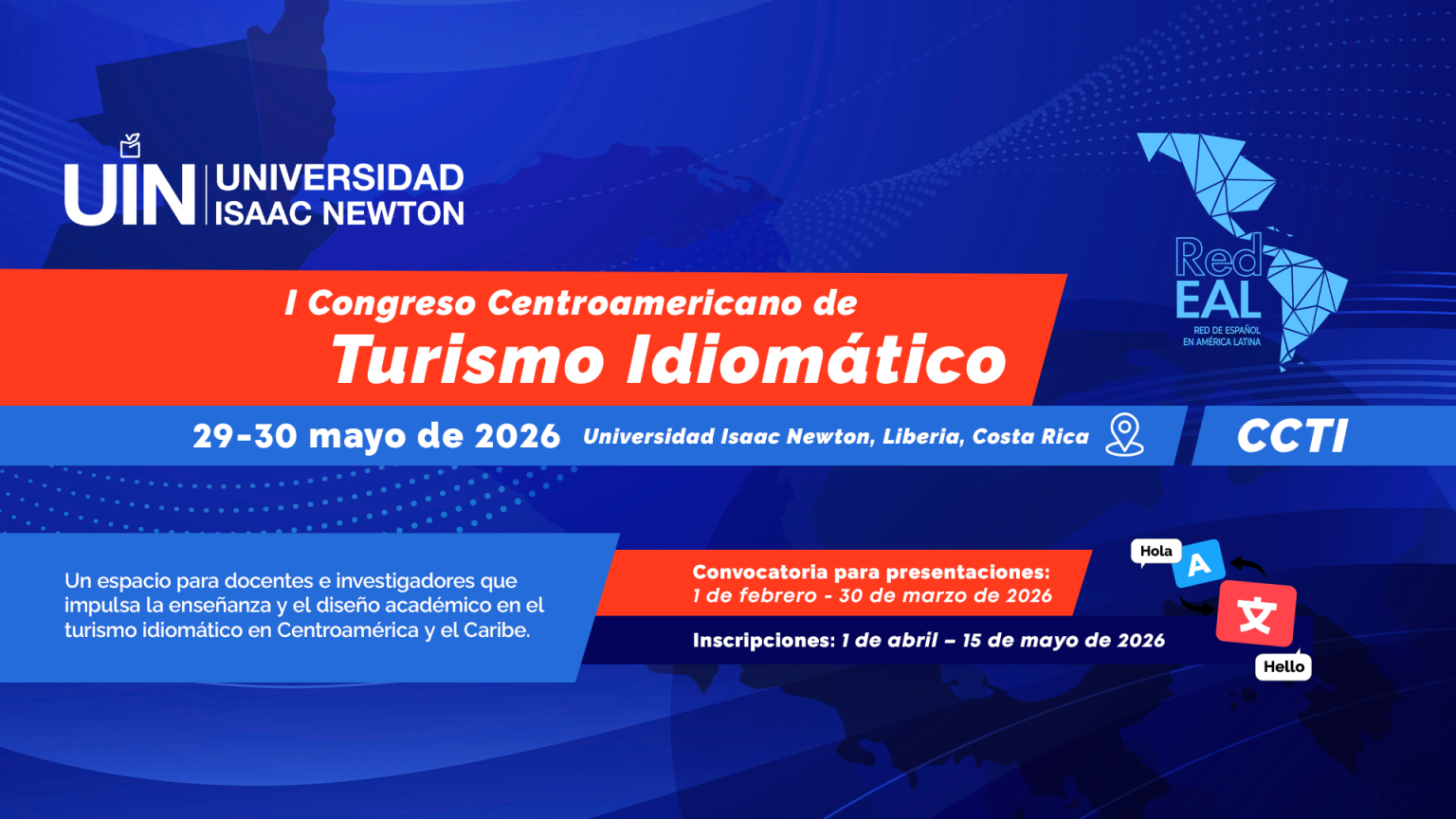 UIN UNIVERSIDAD ISAAC NEWTON

Red EAL
RED DE ESPAÑOL EN AMÉRICA LATINA

I Congreso Centroamericano de
Turismo Idiomático

29-30 mayo de 2026 Universidad Isaac Newton, Liberia, Costa Rica

CCTI

Un espacio para docentes e investigadores que impulsa la enseñanza y el diseño académico en el turismo idiomático en Centroamérica y el Caribe.

Convocatoria para presentaciones:
1 de febrero - 30 de marzo de 2026

Inscripciones: 1 de abril – 15 de mayo de 2026

Hola
A
文
Hello